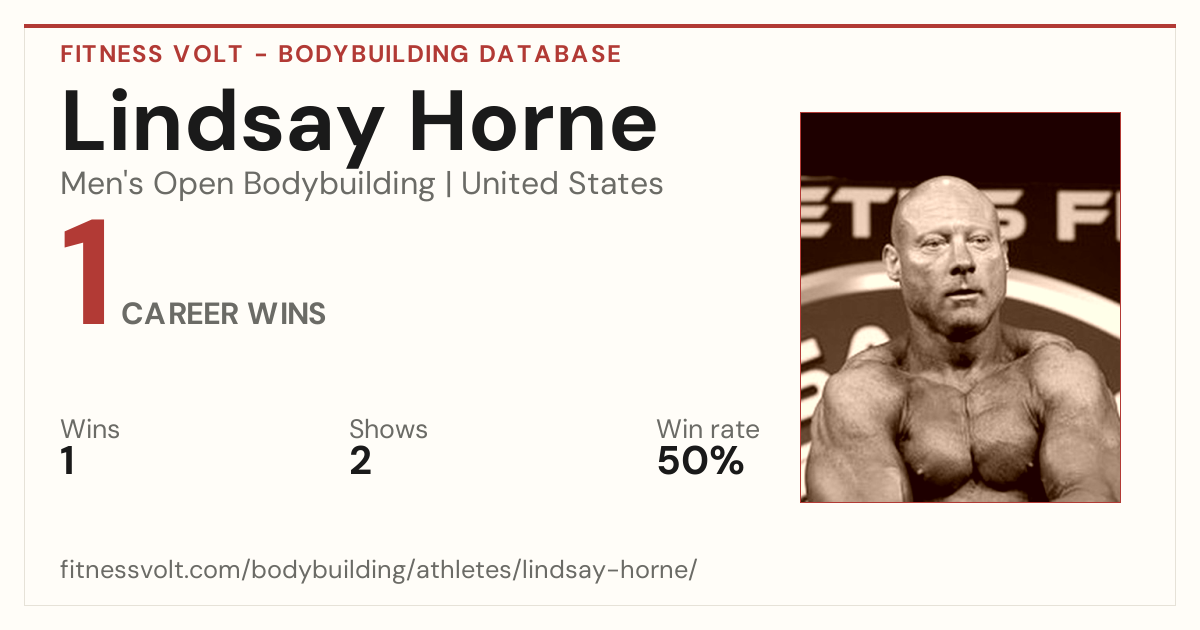 FITNESS VOLT - BODYBUILDING DATABASE

Lindsay Horne

Men's Open Bodybuilding | United States

1 CAREER WINS

Wins
1

Shows
2

Win rate
50%

fitnessvolt.com/bodybuilding/athletes/lindsay-horne/